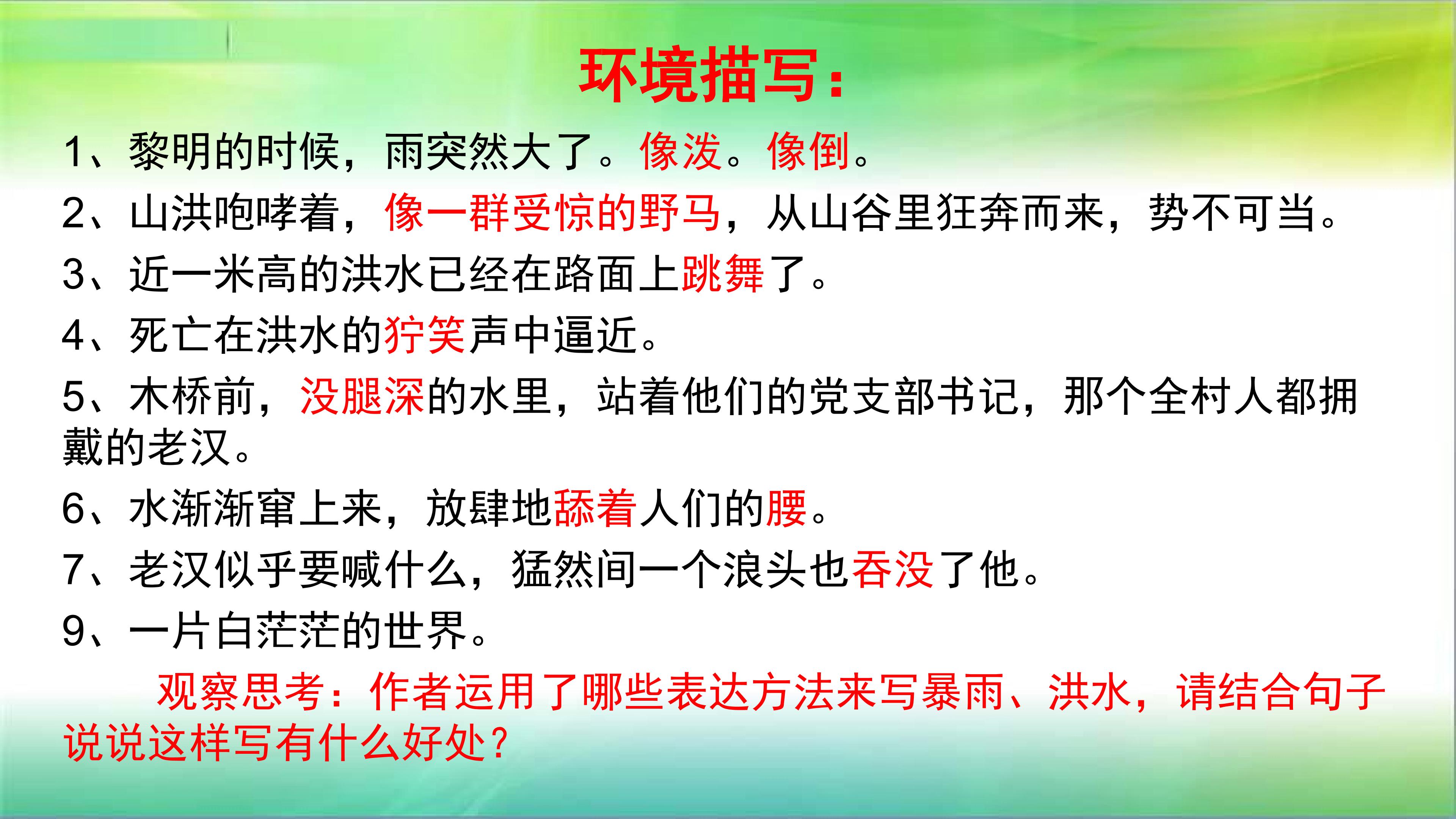 环境描写：

1、黎明的时候，雨突然大了。像泼。像倒。

2、山洪咆哮着，像一群受惊的野马，从山谷里狂奔而来，势不可当。

3、近一米高的洪水已经在路面上跳舞了。

4、死亡在洪水的狞笑声中逼近。

5、木桥前，没腿深的水里，站着他们的党支部书记，那个全村人都拥戴的老汉。

6、水渐渐窜上来，放肆地舔着人们的腰。

7、老汉似乎要喊什么，猛然间一个浪头也吞没了他。

9、一片白茫茫的世界。

观察思考：作者运用了哪些表达方法来写暴雨、洪水，请结合句子说说这样写有什么好处？